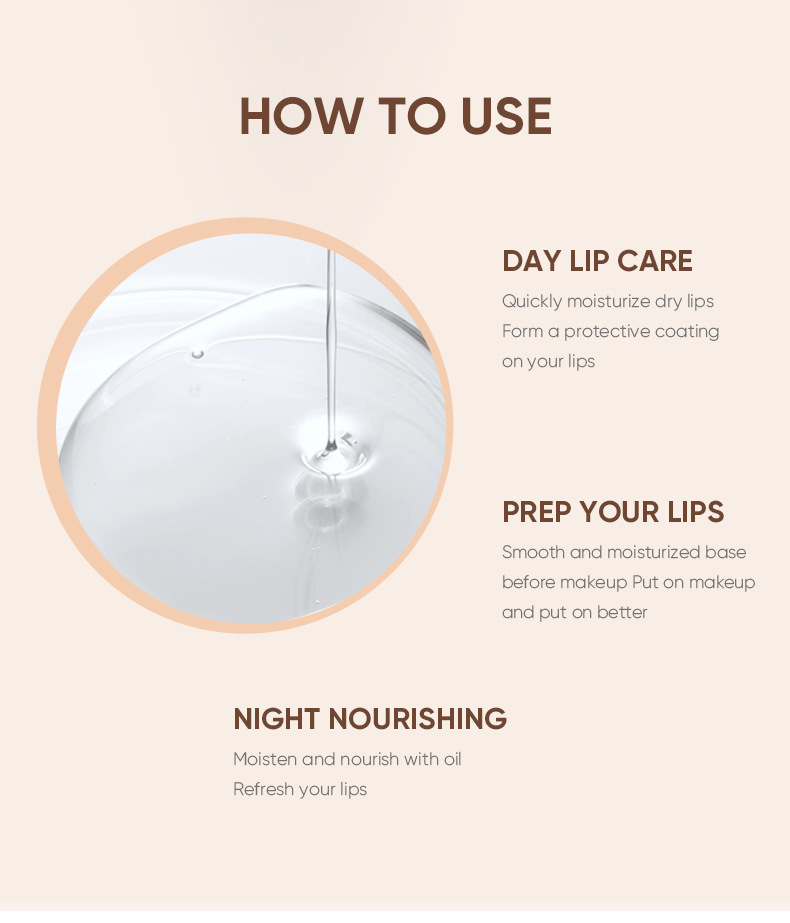 HOW TO USE

DAY LIP CARE

Quickly moisturize dry lips
Form a protective coating
on your lips

PREP YOUR LIPS

Smooth and moisturized base
before makeup Put on makeup
and put on better

NIGHT NOURISHING

Moisten and nourish with oil
Refresh your lips